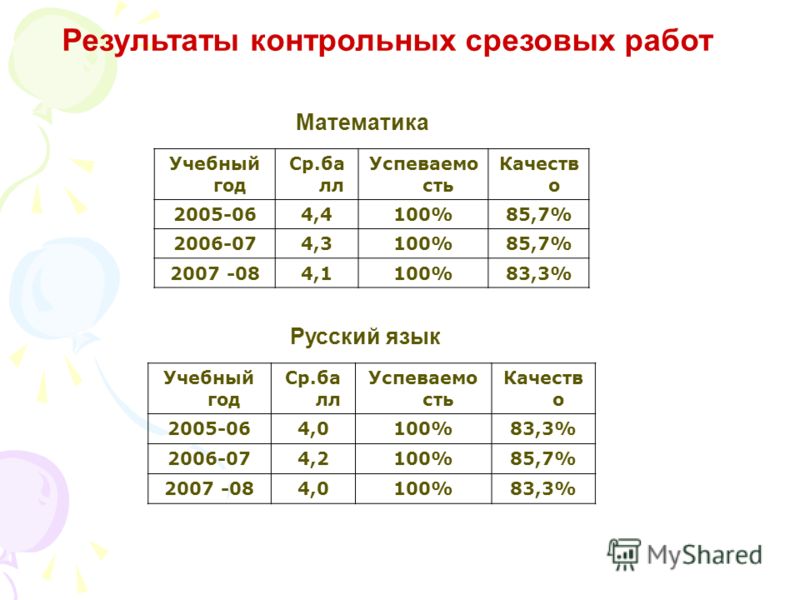 Результаты контрольных срезовых работ

Математика

| Учебный год | Ср.балл | Успеваемость | Качество |
|---|---|---|---|
| 2005-06 | 4,4 | 100% | 85,7% |
| 2006-07 | 4,3 | 100% | 85,7% |
| 2007 -08 | 4,1 | 100% | 83,3% |

Русский язык

| Учебный год | Ср.балл | Успеваемость | Качество |
|---|---|---|---|
| 2005-06 | 4,0 | 100% | 83,3% |
| 2006-07 | 4,2 | 100% | 85,7% |
| 2007 -08 | 4,0 | 100% | 83,3% |

MyShared